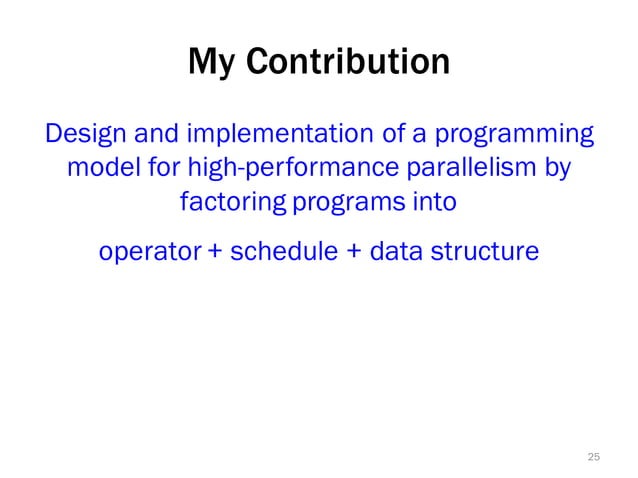 My Contribution

Design and implementation of a programming model for high-performance parallelism by factoring programs into

operator + schedule + data structure

25